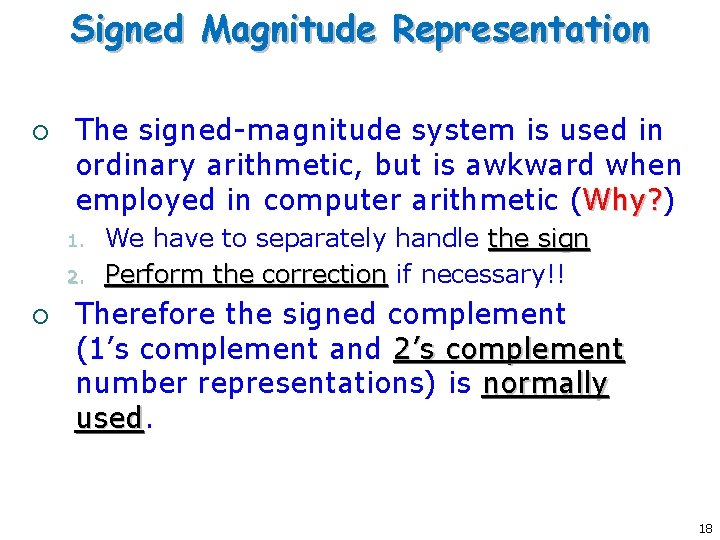 Signed Magnitude Representation

○ The signed-magnitude system is used in ordinary arithmetic, but is awkward when employed in computer arithmetic (Why?)

1. We have to separately handle the sign
2. Perform the correction if necessary!!

○ Therefore the signed complement (1's complement and 2's complement number representations) is normally used.

18